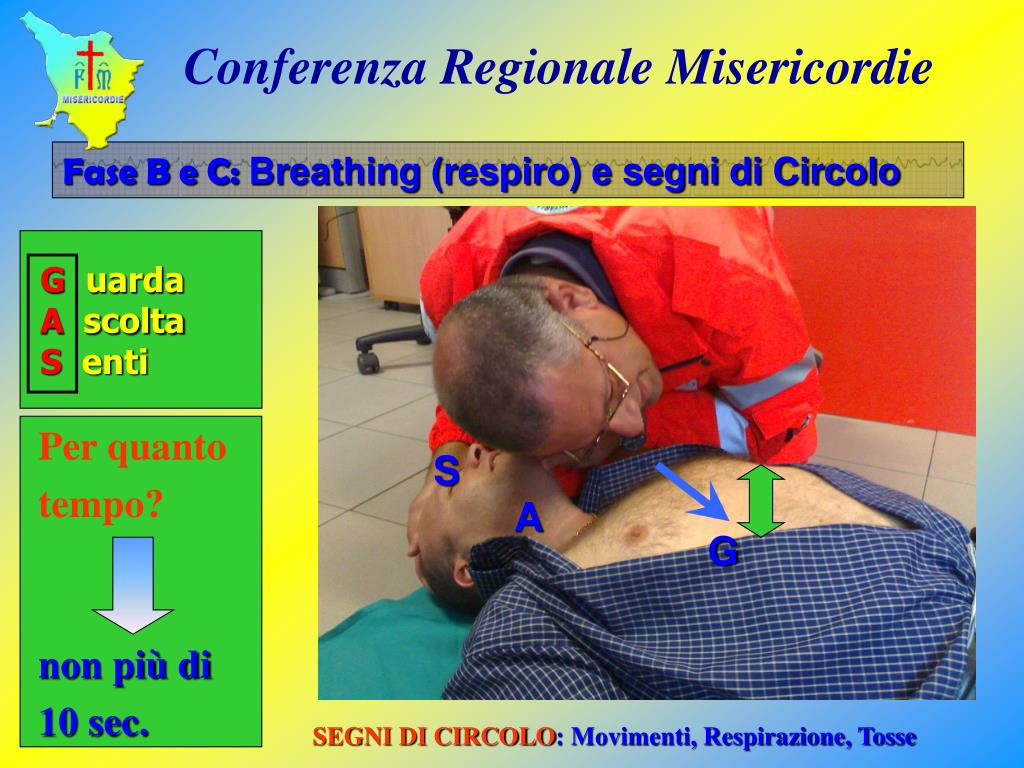 FM
MISERICORDIE

Conferenza Regionale Misericordie

Fase B e C: Breathing (respiro) e segni di Circolo

G uarda
A scolta
S enti

Per quanto tempo?

non più di 10 sec.

S
A
G

SEGNI DI CIRCOLO: Movimenti, Respirazione, Tosse